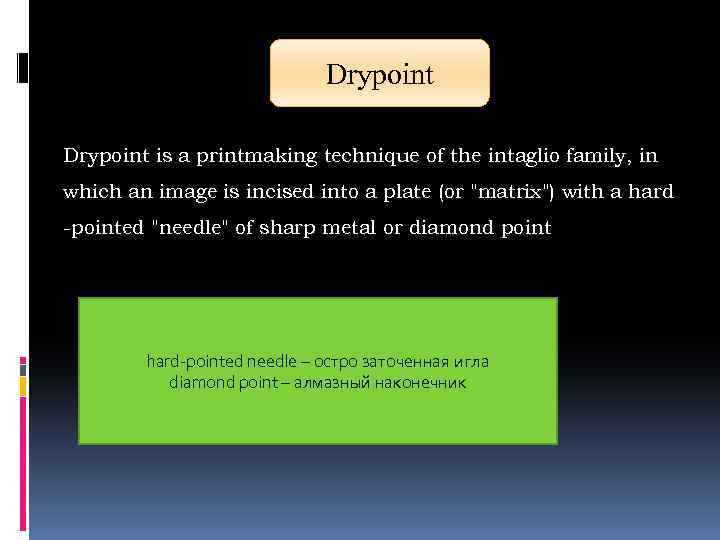 Drypoint

Drypoint is a printmaking technique of the intaglio family, in which an image is incised into a plate (or "matrix") with a hard -pointed "needle" of sharp metal or diamond point

hard-pointed needle – остро заточенная игла
diamond point – алмазный наконечник